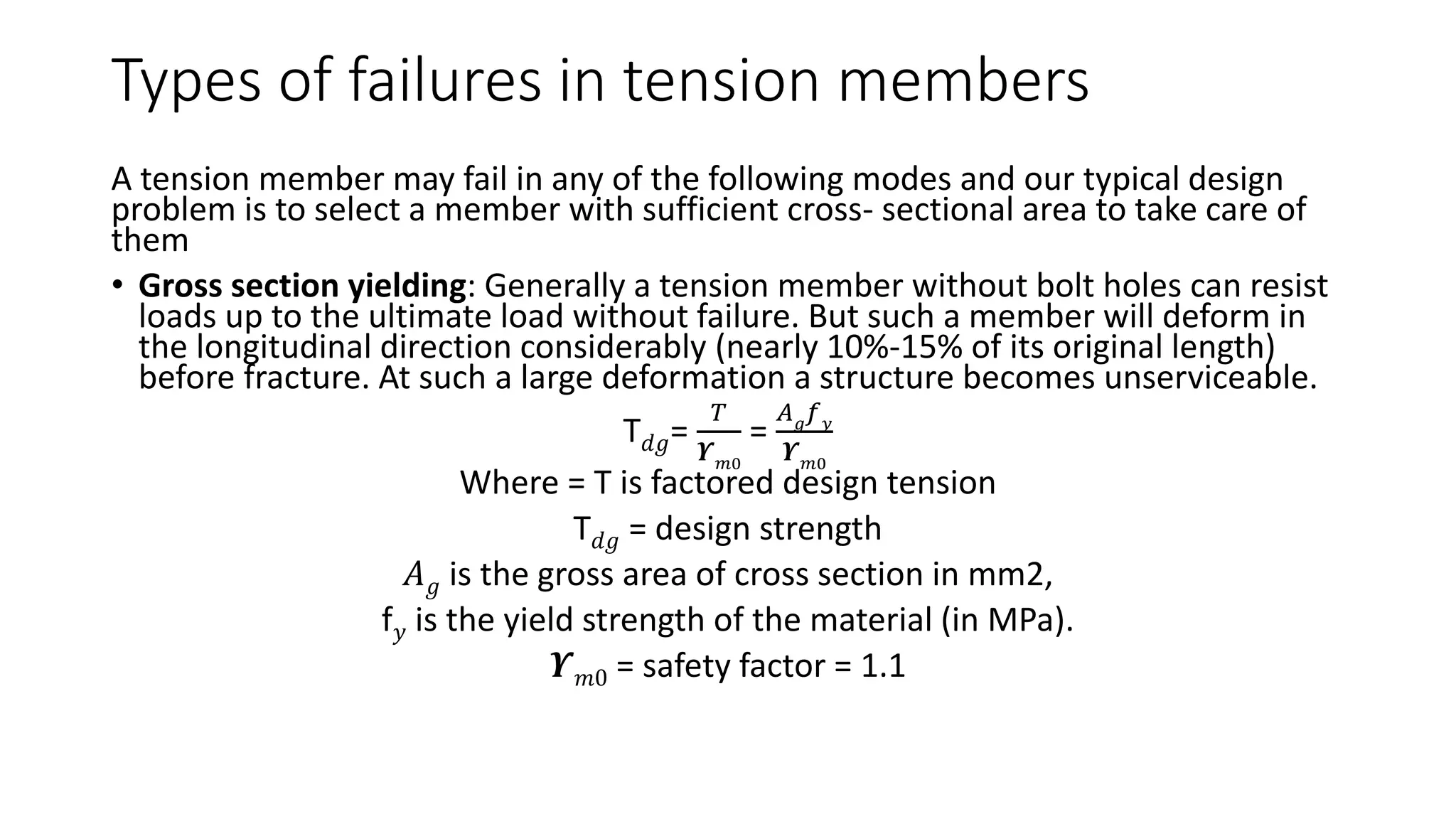 Types of failures in tension members

A tension member may fail in any of the following modes and our typical design problem is to select a member with sufficient cross- sectional area to take care of them

• **Gross section yielding**: Generally a tension member without bolt holes can resist loads up to the ultimate load without failure. But such a member will deform in the longitudinal direction considerably (nearly 10%-15% of its original length) before fracture. At such a large deformation a structure becomes unserviceable.

$T_{dg} = \frac{T}{\Upsilon_{m0}} = \frac{A_g f_y}{\Upsilon_{m0}}$

Where = T is factored design tension

$T_{dg}$ = design strength

$A_g$ is the gross area of cross section in mm2,

$f_y$ is the yield strength of the material (in MPa).

$\Upsilon_{m0}$ = safety factor = 1.1